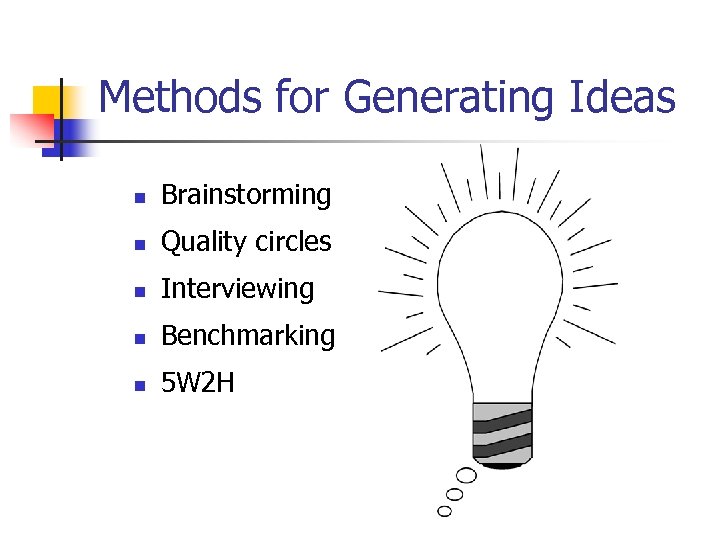 Methods for Generating Ideas

- Brainstorming
- Quality circles
- Interviewing
- Benchmarking
- 5W2H